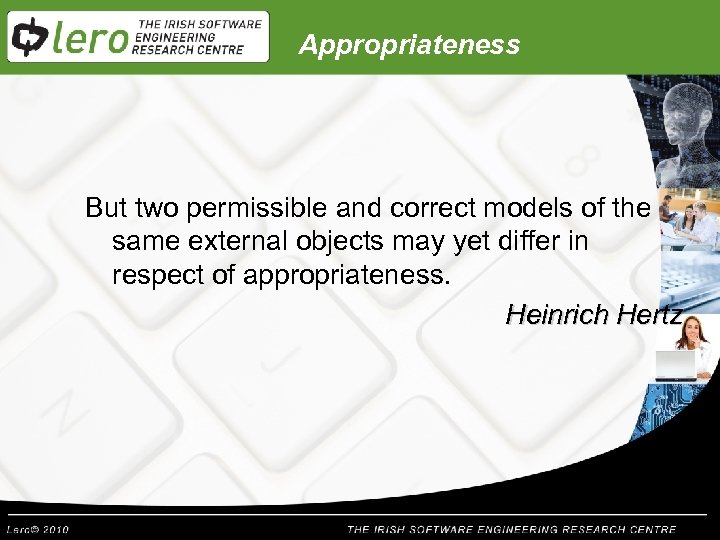 lero THE IRISH SOFTWARE ENGINEERING RESEARCH CENTRE

Appropriateness

But two permissible and correct models of the same external objects may yet differ in respect of appropriateness.

Heinrich Hertz

Lero© 2010

THE IRISH SOFTWARE ENGINEERING RESEARCH CENTRE